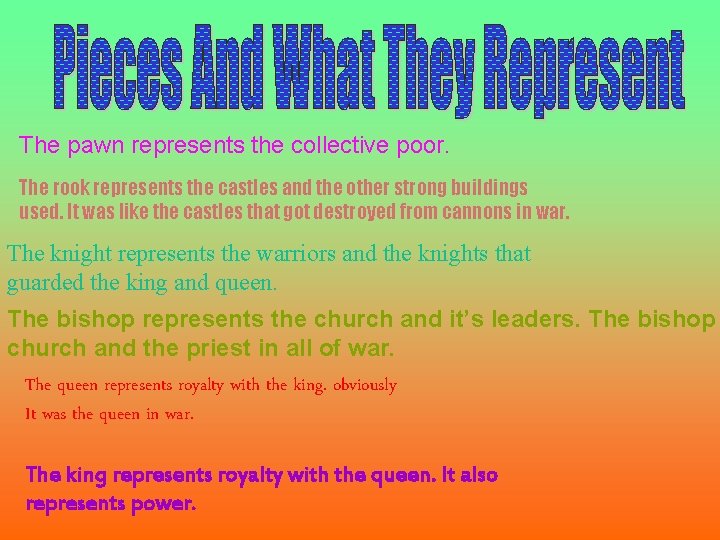 Pieces And What They Represent

The pawn represents the collective poor.

The rook represents the castles and the other strong buildings used. It was like the castles that got destroyed from cannons in war.

The knight represents the warriors and the knights that guarded the king and queen.

The bishop represents the church and it's leaders. The bishop church and the priest in all of war.

The queen represents royalty with the king. obviously It was the queen in war.

The king represents royalty with the queen. It also represents power.